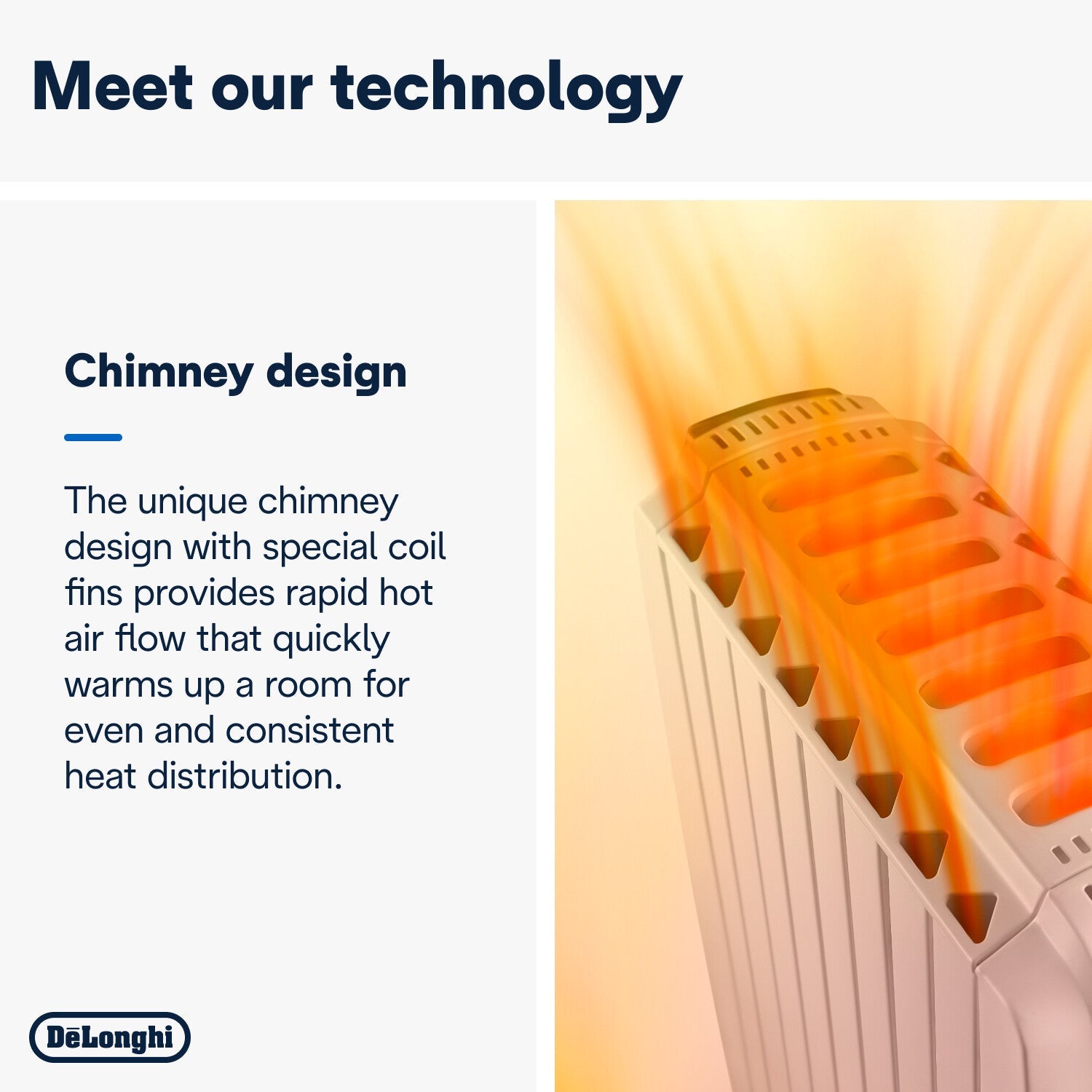 Meet our technology

Chimney design

The unique chimney design with special coil fins provides rapid hot air flow that quickly warms up a room for even and consistent heat distribution.

DēLonghi